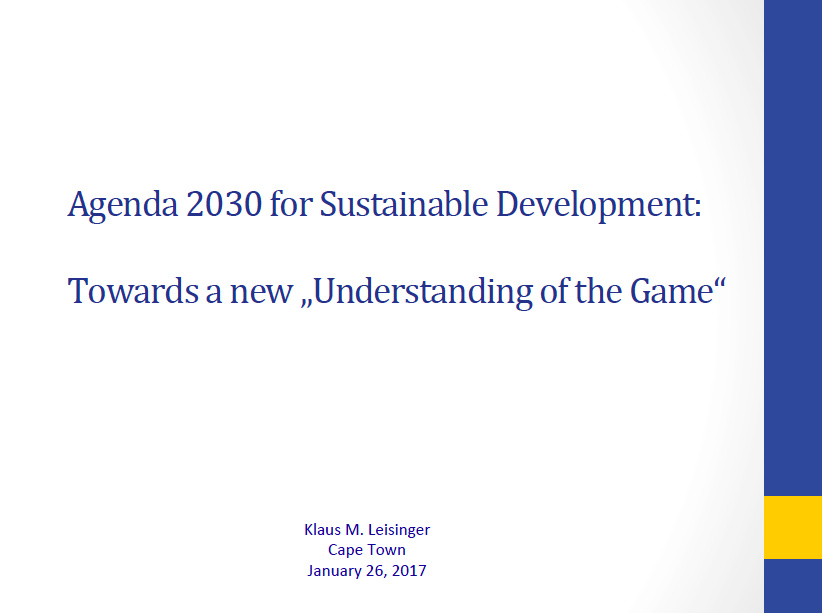 Agenda 2030 for Sustainable Development:

Towards a new „Understanding of the Game“

Klaus M. Leisinger
Cape Town
January 26, 2017